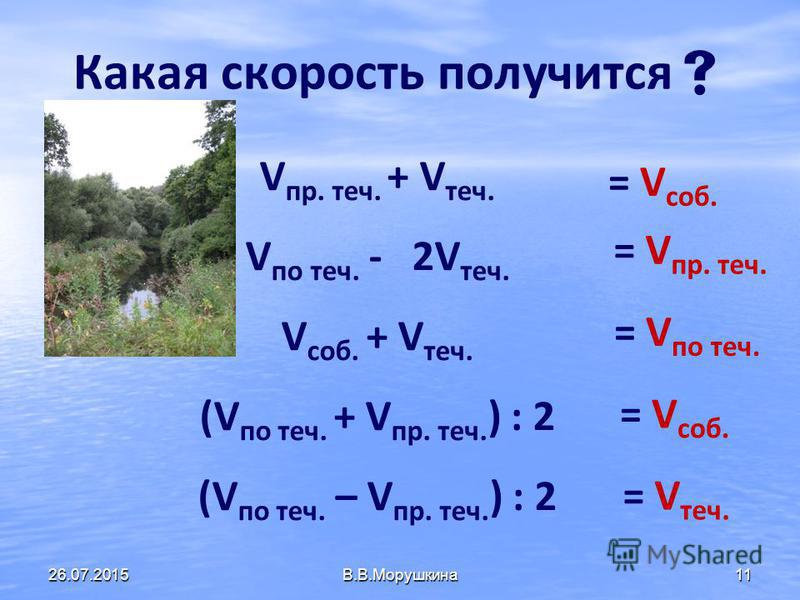 Какая скорость получится ?

$V_{пр.\ теч.} + V_{теч.} = V_{соб.}$

$V_{по\ теч.} - 2V_{теч.} = V_{пр.\ теч.}$

$V_{соб.} + V_{теч.} = V_{по\ теч.}$

$(V_{по\ теч.} + V_{пр.\ теч.}) : 2 = V_{соб.}$

$(V_{по\ теч.} – V_{пр.\ теч.}) : 2 = V_{теч.}$

MyShared

26.07.2015 В.В.Морушкина 11